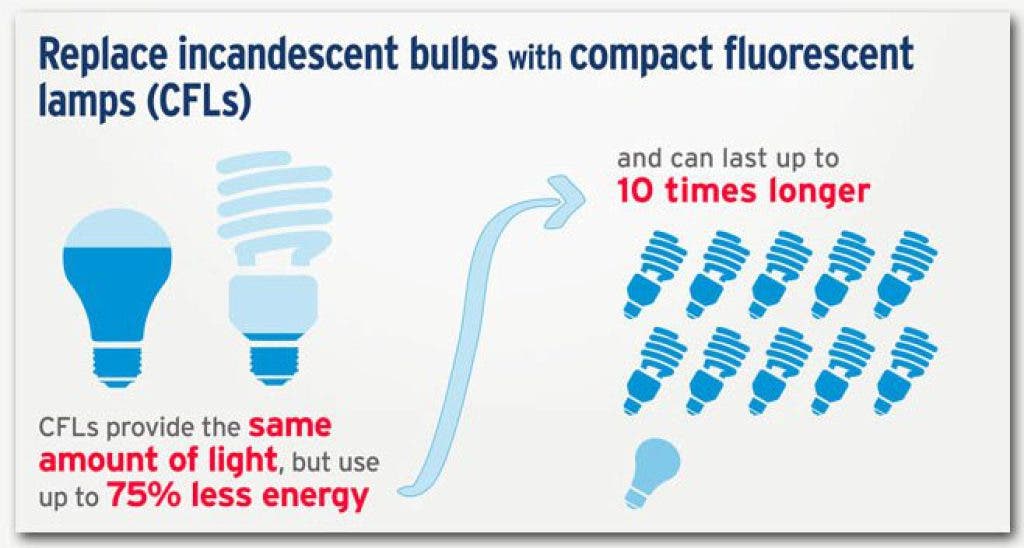 Replace incandescent bulbs with compact fluorescent lamps (CFLs)

CFLs provide the same amount of light, but use up to 75% less energy

and can last up to 10 times longer